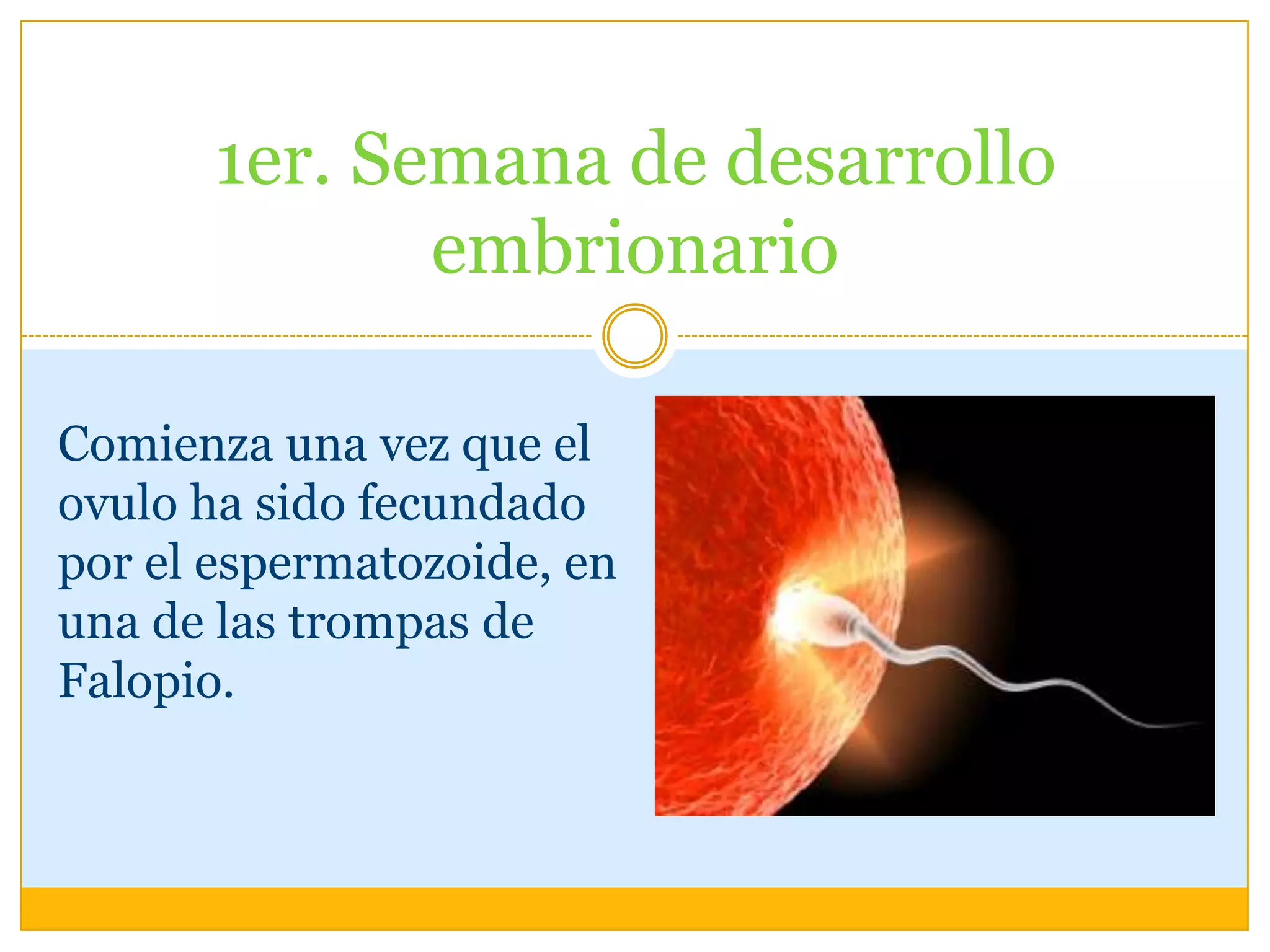 1er. Semana de desarrollo embrionario

Comienza una vez que el ovulo ha sido fecundado por el espermatozoide, en una de las trompas de Falopio.